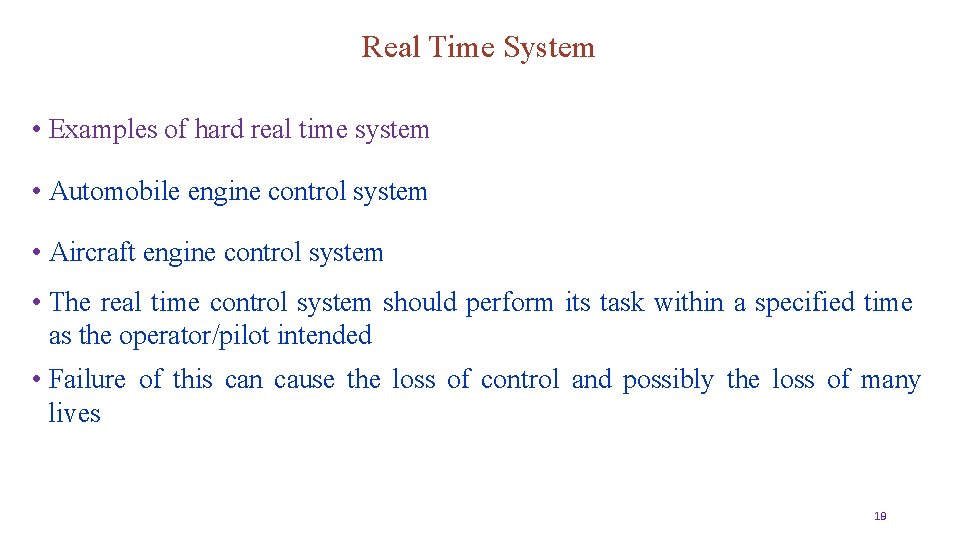 Real Time System

• Examples of hard real time system

• Automobile engine control system

• Aircraft engine control system

• The real time control system should perform its task within a specified time as the operator/pilot intended

• Failure of this can cause the loss of control and possibly the loss of many lives

19